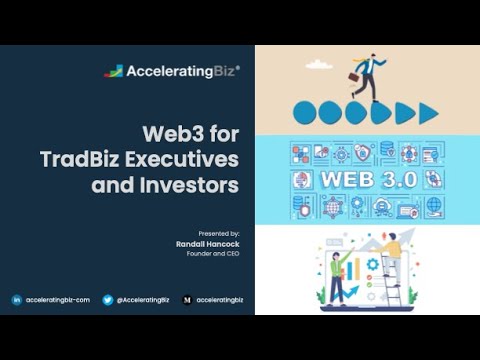 AcceleratingBiz®

Web3 for TradBiz Executives and Investors

Presented by:
Randall Hancock
Founder and CEO

in acceleratingbiz-com

@AcceleratingBiz

M acceleratingbiz

WEB 3.0